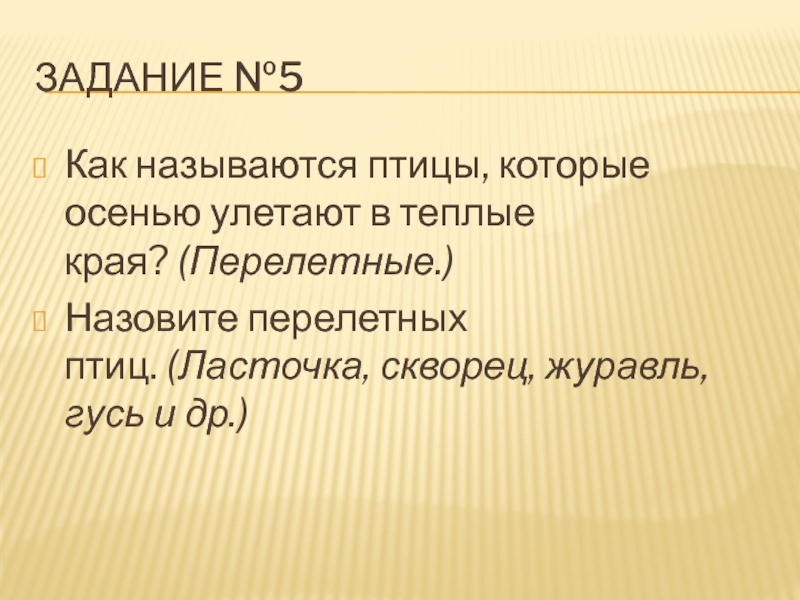 ЗАДАНИЕ №5

Как называются птицы, которые осенью улетают в теплые края? (Перелетные.)

Назовите перелетных птиц. (Ласточка, скворец, журавль, гусь и др.)